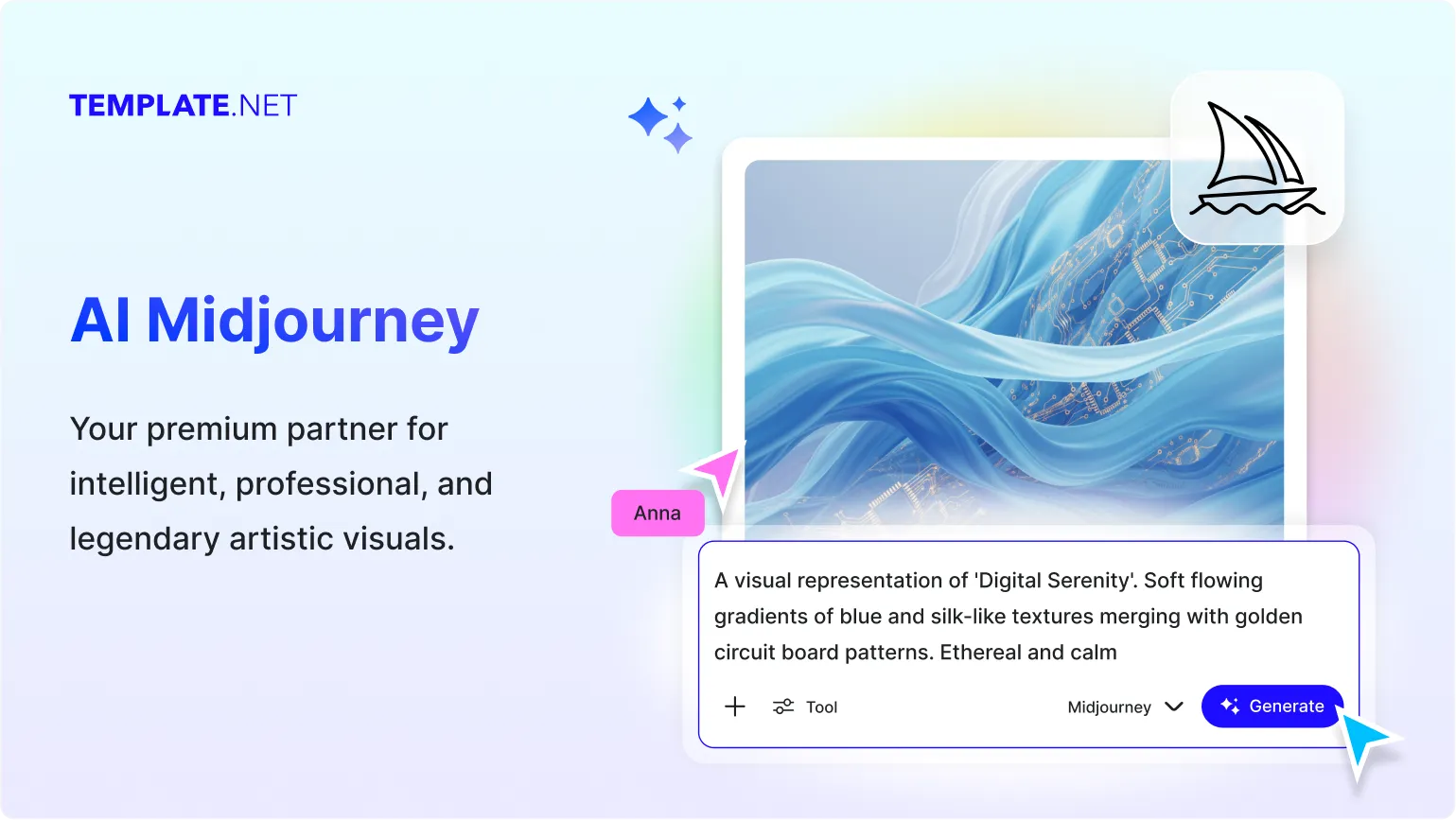 TEMPLATE.NET

AI Midjourney

Your premium partner for intelligent, professional, and legendary artistic visuals.

Anna

A visual representation of 'Digital Serenity'. Soft flowing gradients of blue and silk-like textures merging with golden circuit board patterns. Ethereal and calm

Tool

Midjourney

Generate